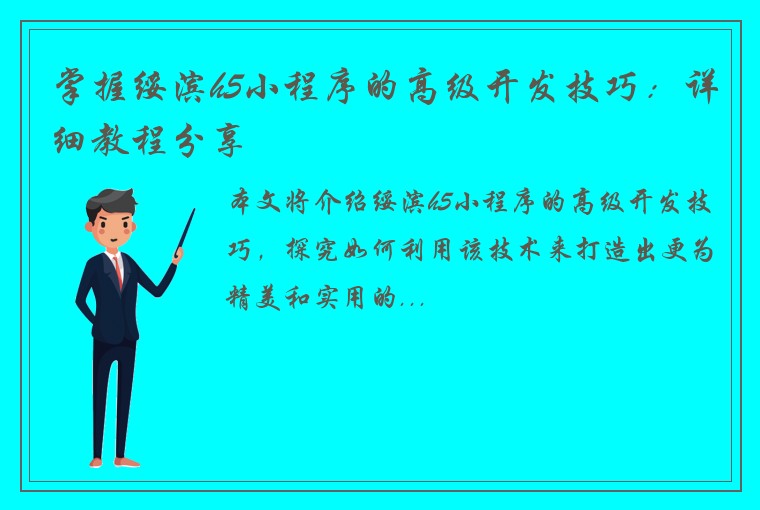 掌握绥滨h5小程序的高级开发技巧：详细教程分享

本文将介绍绥滨h5小程序的高级开发技巧，探究如何利用该技术来打造出更为精美和实用的...